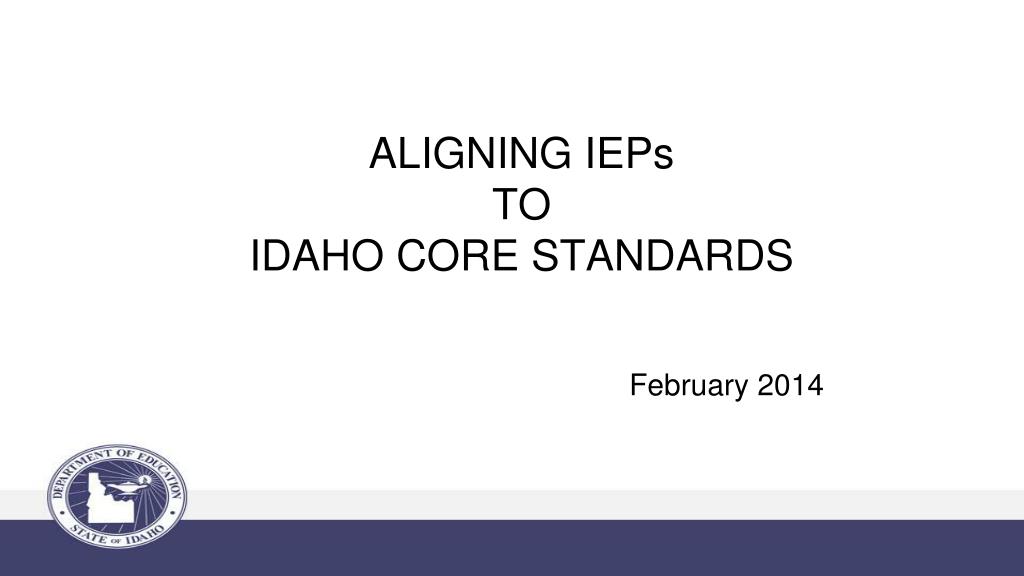 ALIGNING IEPs
TO
IDAHO CORE STANDARDS

February 2014

DEPARTMENT OF EDUCATION
STATE OF IDAHO